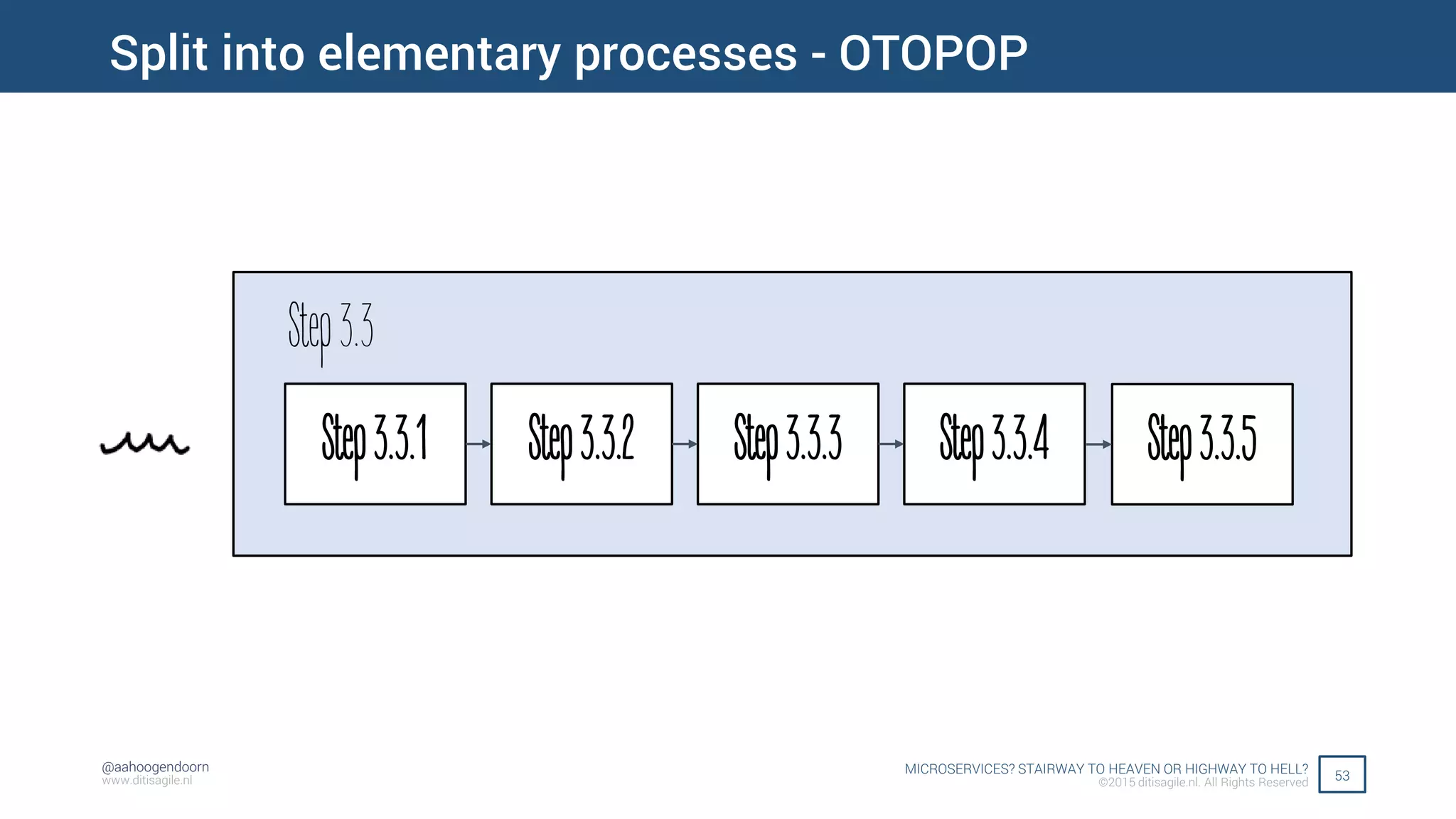 Split into elementary processes - OTOPOP

Step 3.3

Step 3.3.1

Step 3.3.2

Step 3.3.3

Step 3.3.4

Step 3.3.5

@aahoogendoorn
www.ditisagile.nl

MICROSERVICES? STAIRWAY TO HEAVEN OR HIGHWAY TO HELL?
©2015 ditisagile.nl. All Rights Reserved

53